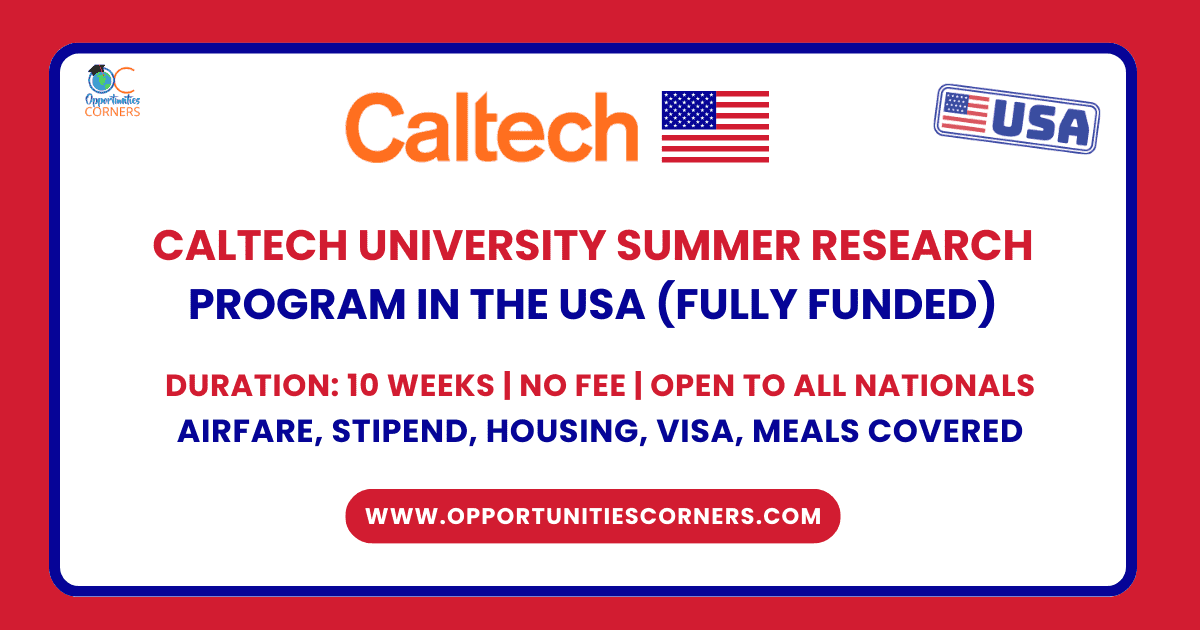 OC
Opportunities
CORNERS

Caltech

USA

CALTECH UNIVERSITY SUMMER RESEARCH PROGRAM IN THE USA (FULLY FUNDED)

DURATION: 10 WEEKS | NO FEE | OPEN TO ALL NATIONALS
AIRFARE, STIPEND, HOUSING, VISA, MEALS COVERED

WWW.OPPORTUNITIESCORNERS.COM